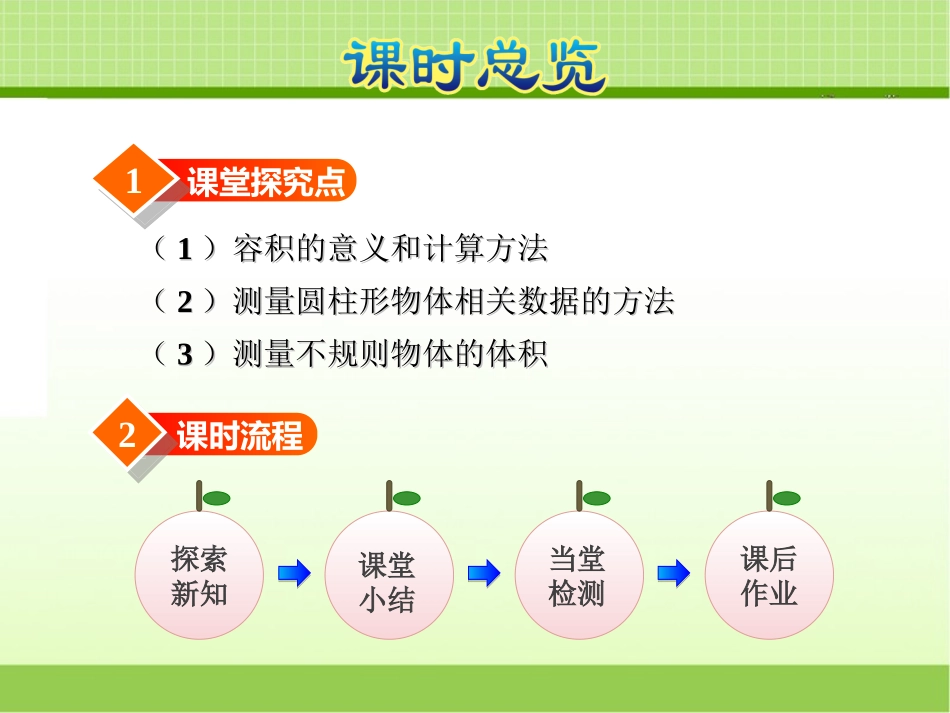 课时总览

1 课堂探究点

（1）容积的意义和计算方法

（2）测量圆柱形物体相关数据的方法

（3）测量不规则物体的体积

2 课时流程

探索新知

课堂小结

当堂检测

课后作业